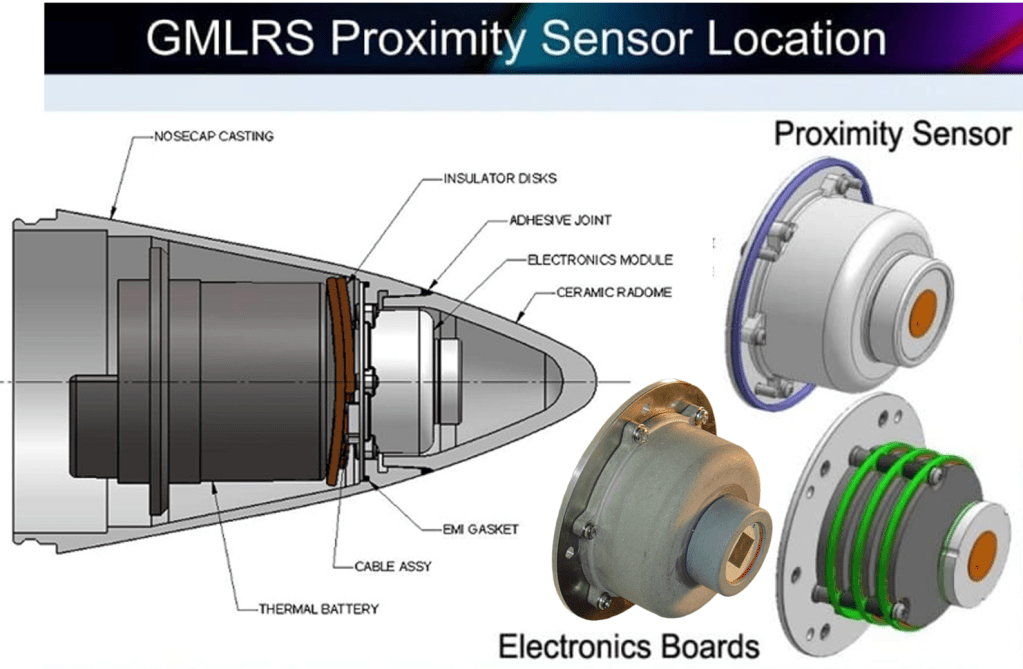 GMLRS Proximity Sensor Location

NOSECAP CASTING

INSULATOR DISKS

ADHESIVE JOINT

ELECTRONICS MODULE

CERAMIC RADOME

EMI GASKET

CABLE ASSY

THERMAL BATTERY

Proximity Sensor

Electronics Boards